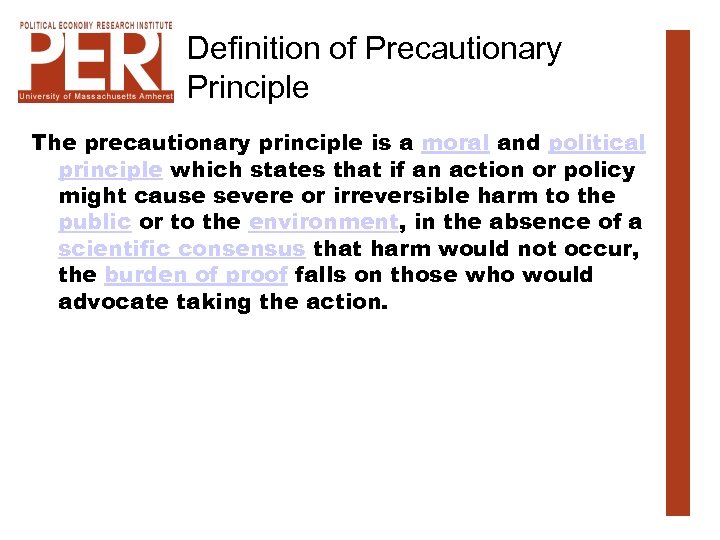 POLITICAL ECONOMY RESEARCH INSTITUTE
PERI
University of Massachusetts Amherst

Definition of Precautionary Principle

The precautionary principle is a moral and political principle which states that if an action or policy might cause severe or irreversible harm to the public or to the environment, in the absence of a scientific consensus that harm would not occur, the burden of proof falls on those who would advocate taking the action.